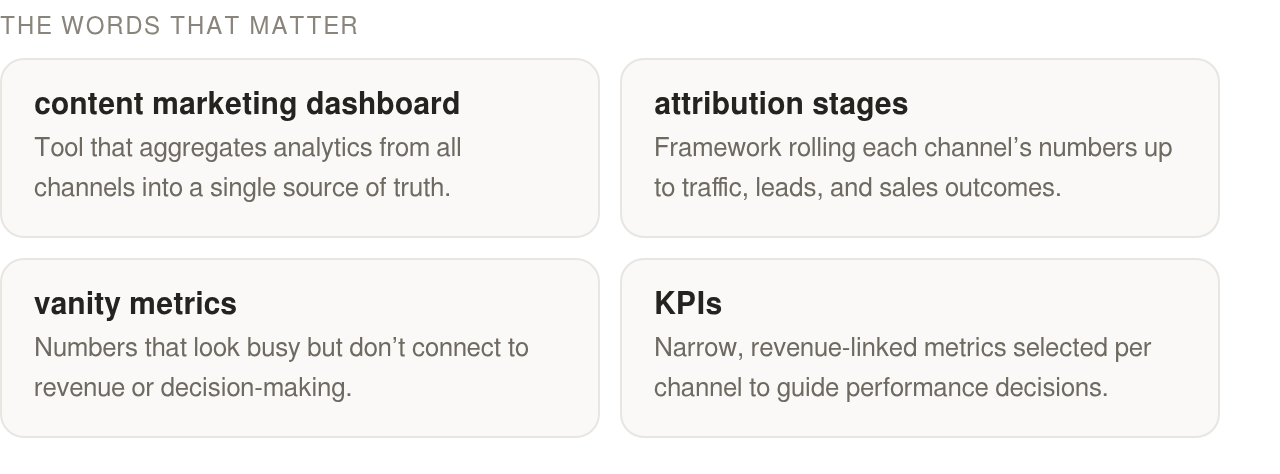 THE WORDS THAT MATTER

content marketing dashboard
Tool that aggregates analytics from all channels into a single source of truth.

attribution stages
Framework rolling each channel’s numbers up to traffic, leads, and sales outcomes.

vanity metrics
Numbers that look busy but don’t connect to revenue or decision-making.

KPIs
Narrow, revenue-linked metrics selected per channel to guide performance decisions.